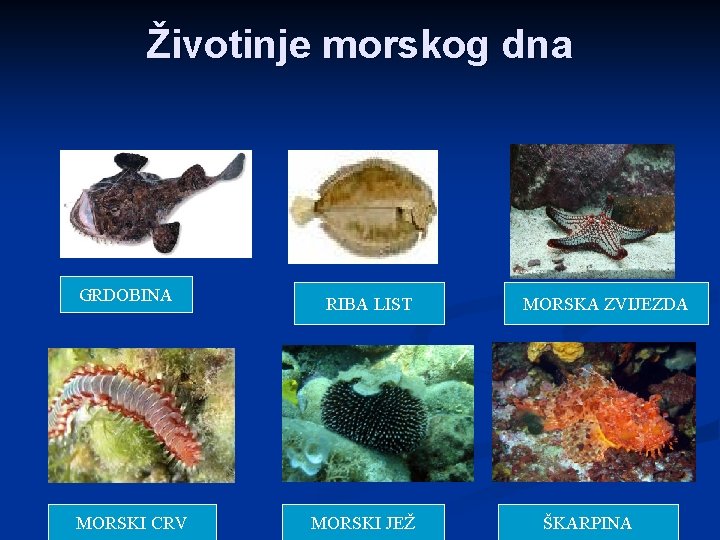 Životinje morskog dna

GRDOBINA

RIBA LIST

MORSKA ZVIJEZDA

MORSKI CRV

MORSKI JEŽ

ŠKARPINA